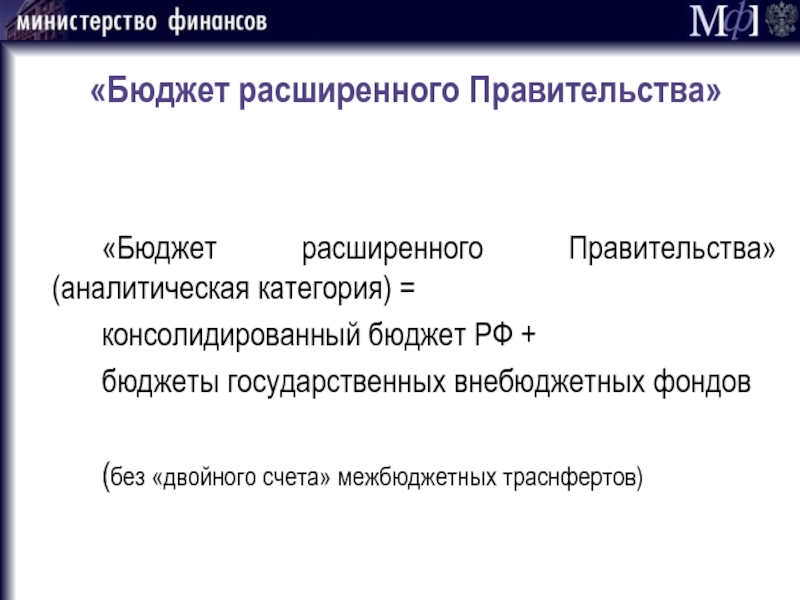 министерство финансов

МФ

«Бюджет расширенного Правительства»

«Бюджет расширенного Правительства» (аналитическая категория) =

консолидированный бюджет РФ +

бюджеты государственных внебюджетных фондов

(без «двойного счета» межбюджетных траснфертов)